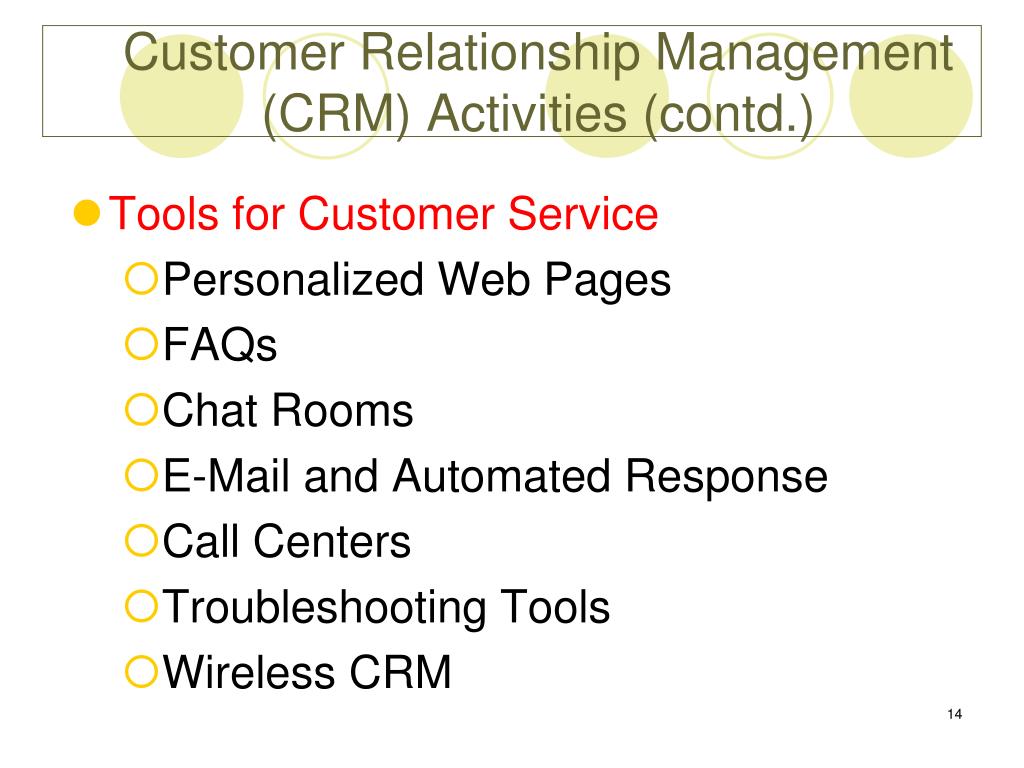 Customer Relationship Management (CRM) Activities (contd.)

Tools for Customer Service

Personalized Web Pages

FAQs

Chat Rooms

E-Mail and Automated Response

Call Centers

Troubleshooting Tools

Wireless CRM

14